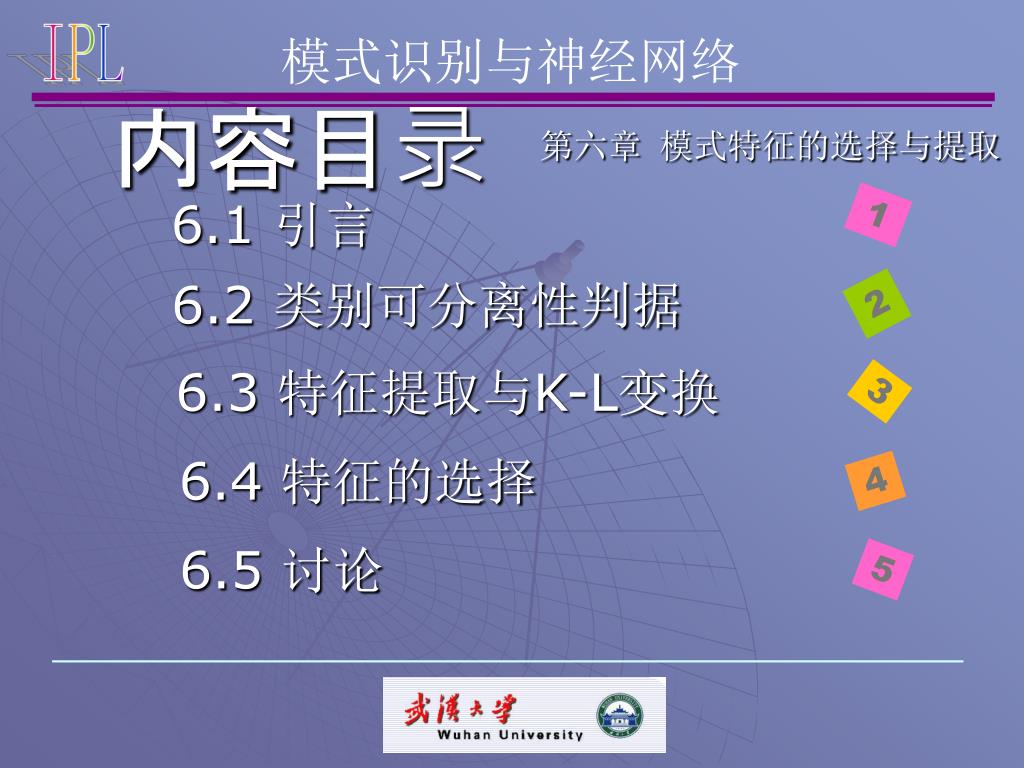 IPL

模式识别与神经网络

内容目录

第六章 模式特征的选择与提取

6.1 引言

1

6.2 类别可分离性判据

2

6.3 特征提取与K-L变换

3

6.4 特征的选择

4

6.5 讨论

5

武漢大學
Wuhan University